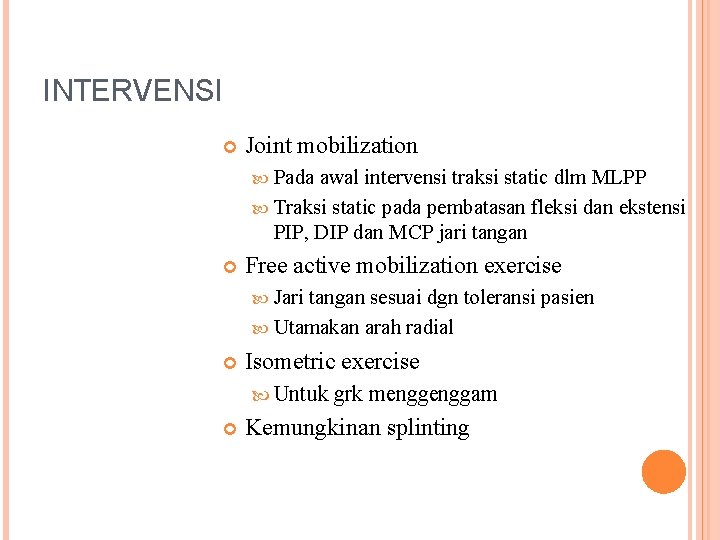 INTERVENSI

Joint mobilization

Pada awal intervensi traksi static dlm MLPP

Traksi static pada pembatasan fleksi dan ekstensi PIP, DIP dan MCP jari tangan

Free active mobilization exercise

Jari tangan sesuai dgn toleransi pasien

Utamakan arah radial

Isometric exercise

Untuk grk menggenggam

Kemungkinan splinting